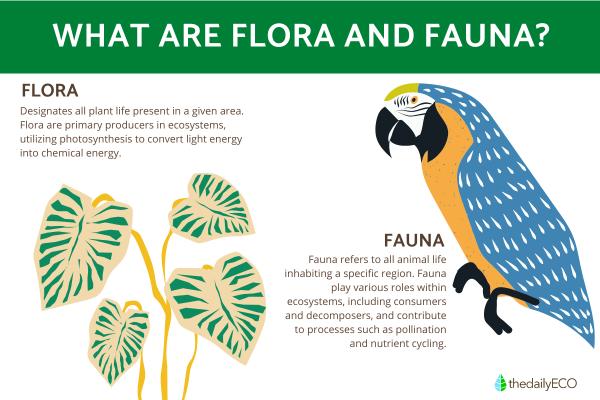 WHAT ARE FLORA AND FAUNA?

FLORA

Designates all plant life present in a given area. Flora are primary producers in ecosystems, utilizing photosynthesis to convert light energy into chemical energy.

FAUNA

Fauna refers to all animal life inhabiting a specific region. Fauna play various roles within ecosystems, including consumers and decomposers, and contribute to processes such as pollination and nutrient cycling.

thedailyECO